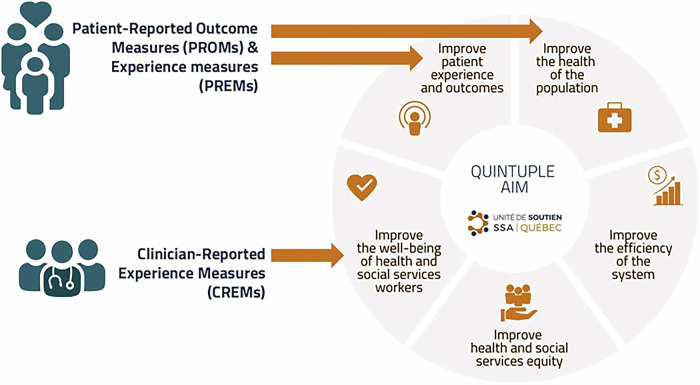 Patient-Reported Outcome Measures (PROMs) & Experience measures (PREMs)

Improve patient experience and outcomes

Improve the health of the population

QUINTUPLE AIM

UNITÉ DE SOUTIEN SSA | QUÉBEC

Improve the efficiency of the system

Improve health and social services equity

Improve the well-being of health and social services workers

Clinician-Reported Experience Measures (CREMs)